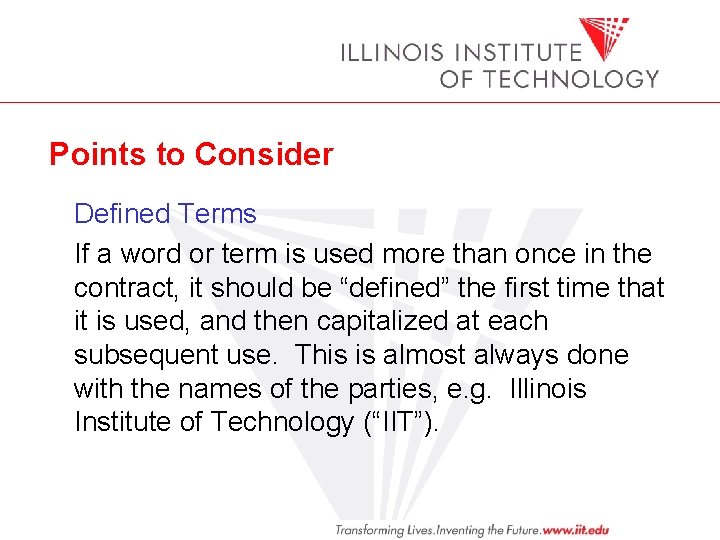 ILLINOIS INSTITUTE
OF TECHNOLOGY

Points to Consider

Defined Terms

If a word or term is used more than once in the contract, it should be “defined” the first time that it is used, and then capitalized at each subsequent use. This is almost always done with the names of the parties, e.g. Illinois Institute of Technology (“IIT”).

Transforming Lives.Inventing the Future.www.iit.edu